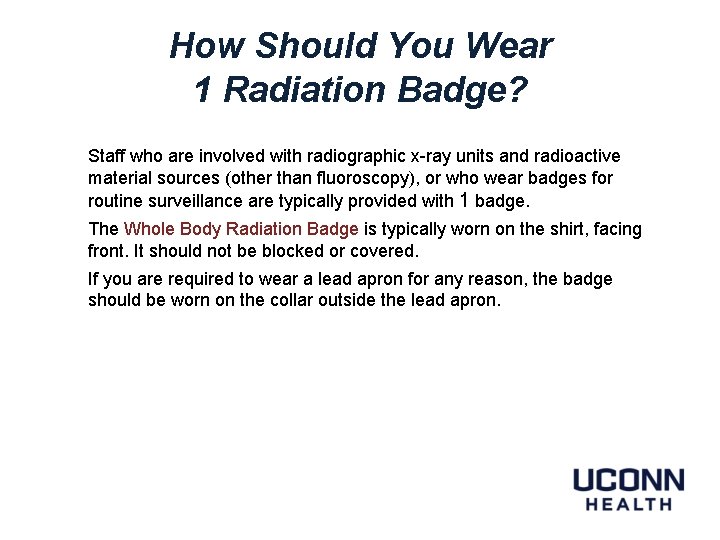 How Should You Wear
1 Radiation Badge?

Staff who are involved with radiographic x-ray units and radioactive material sources (other than fluoroscopy), or who wear badges for routine surveillance are typically provided with 1 badge.

The Whole Body Radiation Badge is typically worn on the shirt, facing front. It should not be blocked or covered.

If you are required to wear a lead apron for any reason, the badge should be worn on the collar outside the lead apron.

UCONN
HEALTH